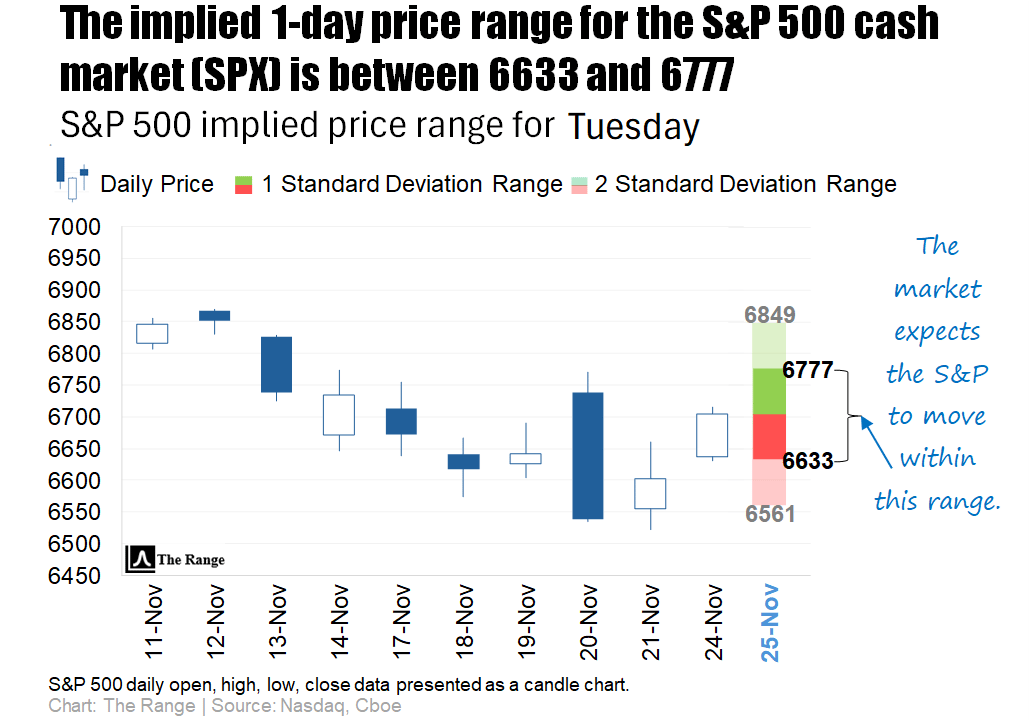 The implied 1-day price range for the S&P 500 cash market (SPX) is between 6633 and 6777

S&P 500 implied price range for Tuesday

Daily Price 1 Standard Deviation Range 2 Standard Deviation Range

7000
6950
6900
6850
6800
6750
6700
6650
6600
6550
6500
6450

6849
6777
6633
6561

The market expects the S&P to move within this range.

The Range

11-Nov 12-Nov 13-Nov 14-Nov 17-Nov 18-Nov 19-Nov 20-Nov 21-Nov 24-Nov 25-Nov

S&P 500 daily open, high, low, close data presented as a candle chart.
Chart: The Range | Source: Nasdaq, Cboe